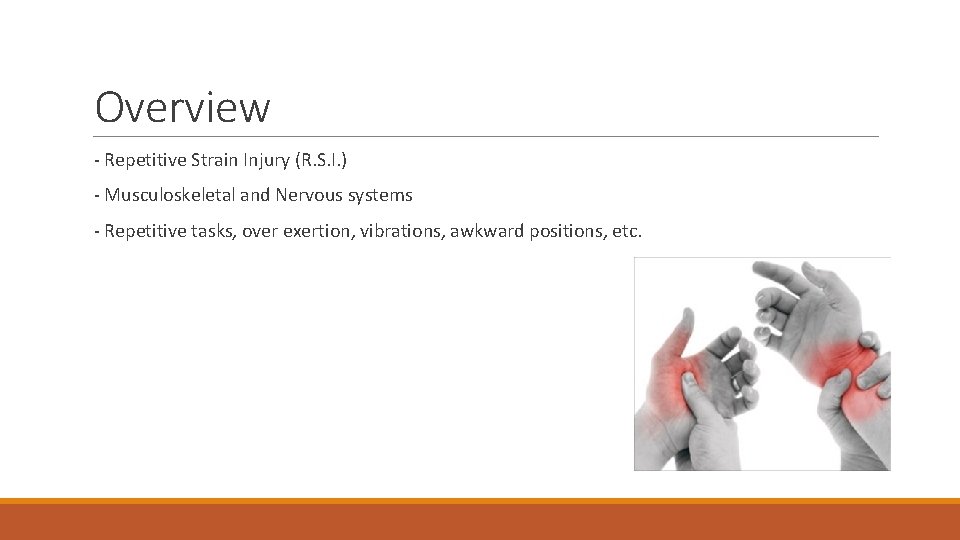 Overview

- Repetitive Strain Injury (R.S.I.)

- Musculoskeletal and Nervous systems

- Repetitive tasks, over exertion, vibrations, awkward positions, etc.